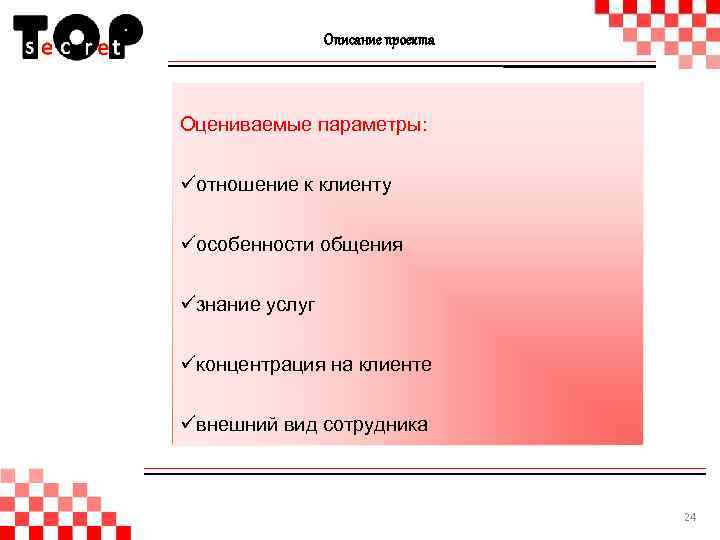 TOP secret

Описание проекта

Оцениваемые параметры:

✓отношение к клиенту

✓особенности общения

✓знание услуг

✓концентрация на клиенте

✓внешний вид сотрудника

24